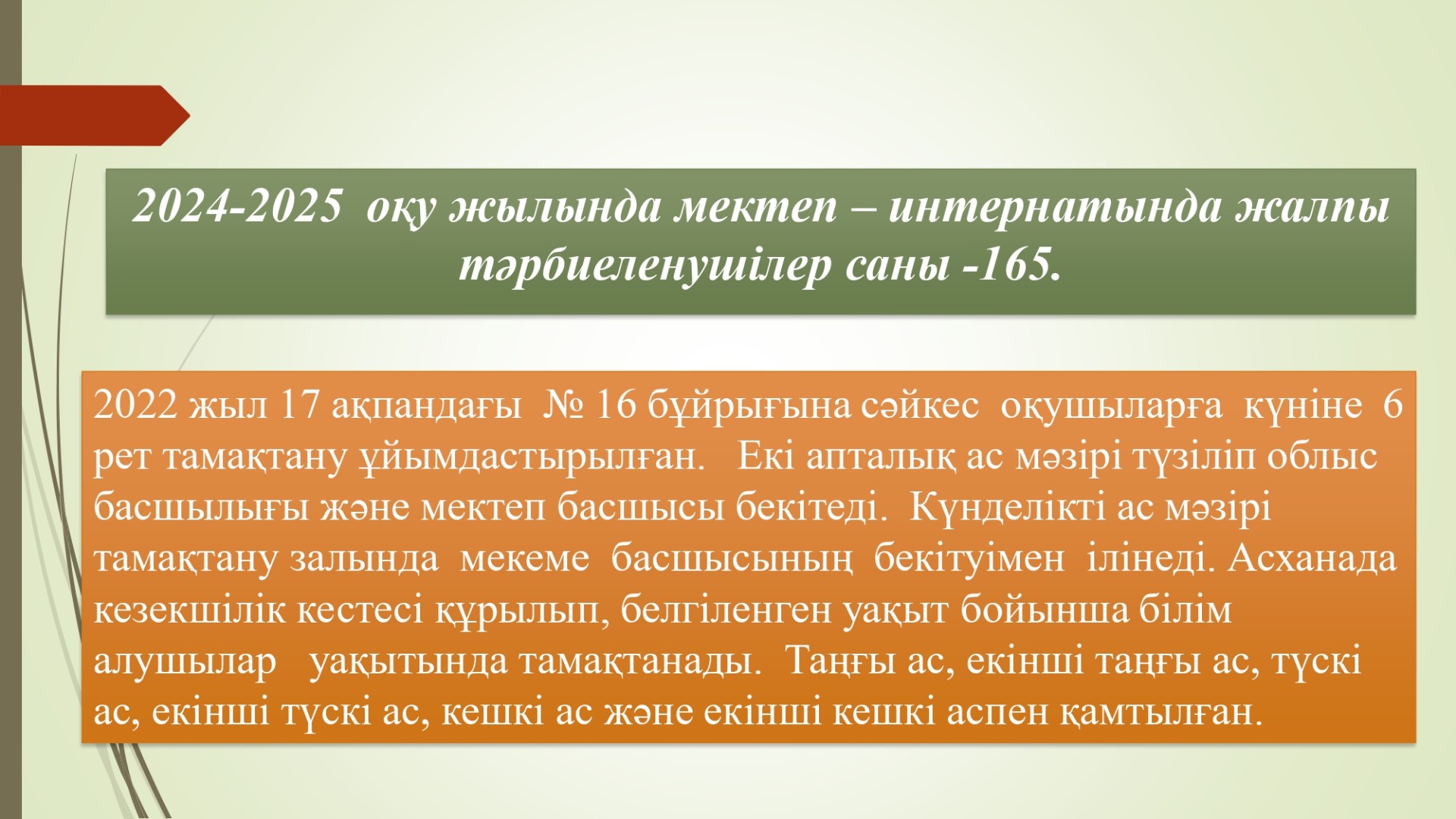 2024-2025 оқу жылында мектеп – интернатында жалпы тәрбиеленушілер саны -165.

2022 жыл 17 ақпандағы № 16 бұйрығына сәйкес оқушыларға күніне 6 рет тамақтану ұйымдастырылған. Екі апталық ас мәзірі түзіліп облыс басшылығы және мектеп басшысы бекітеді. Күнделікті ас мәзірі тамақтану залында мекеме басшысының бекітуімен ілінеді. Асханада кезекшілік кестесі құрылып, белгіленген уақыт бойынша білім алушылар уақытында тамақтанады. Таңғы ас, екінші таңғы ас, түскі ас, екінші түскі ас, кешкі ас және екінші кешкі аспен қамтылған.